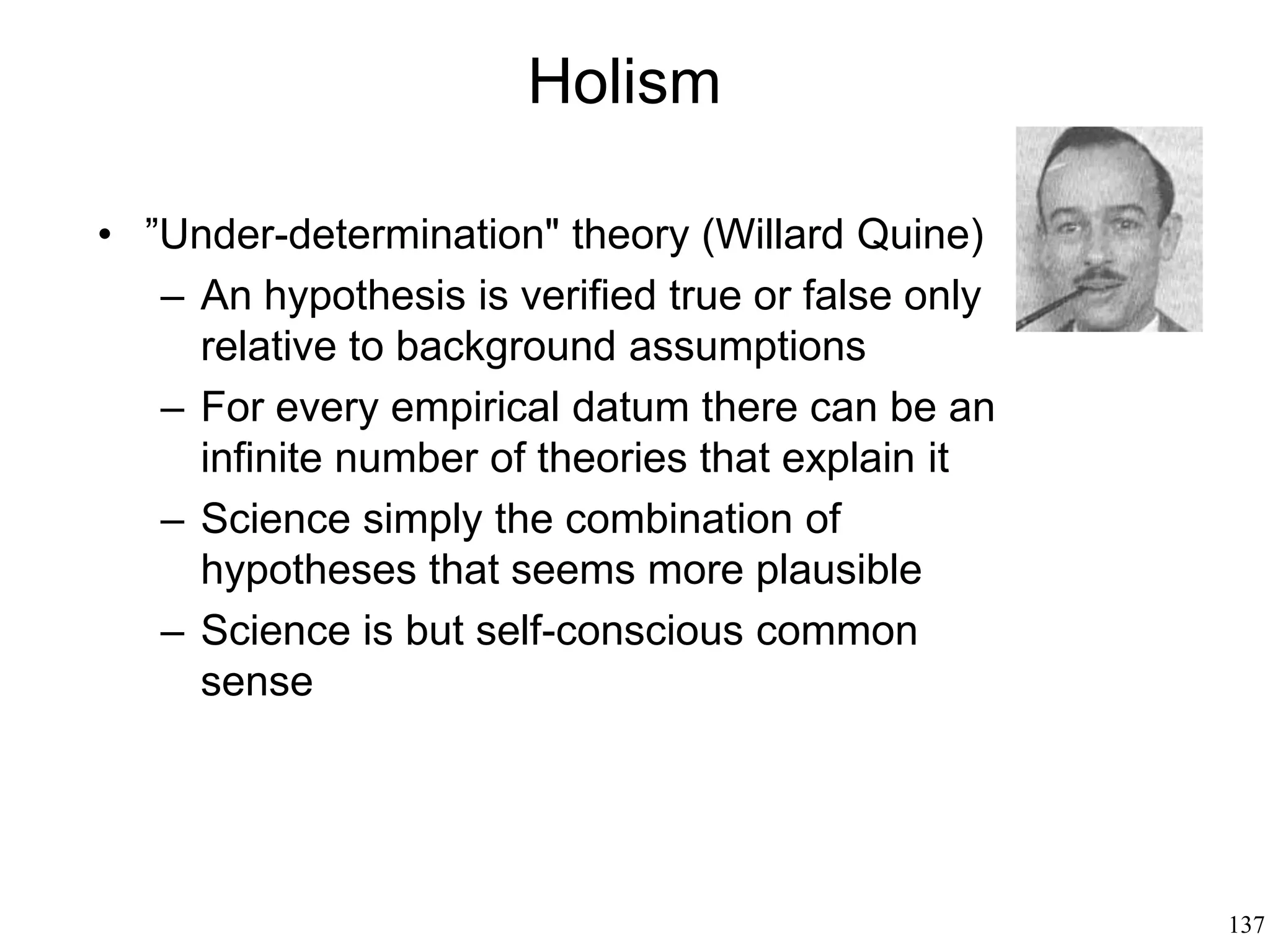 Holism

• ”Under-determination" theory (Willard Quine)
– An hypothesis is verified true or false only relative to background assumptions
– For every empirical datum there can be an infinite number of theories that explain it
– Science simply the combination of hypotheses that seems more plausible
– Science is but self-conscious common sense

137